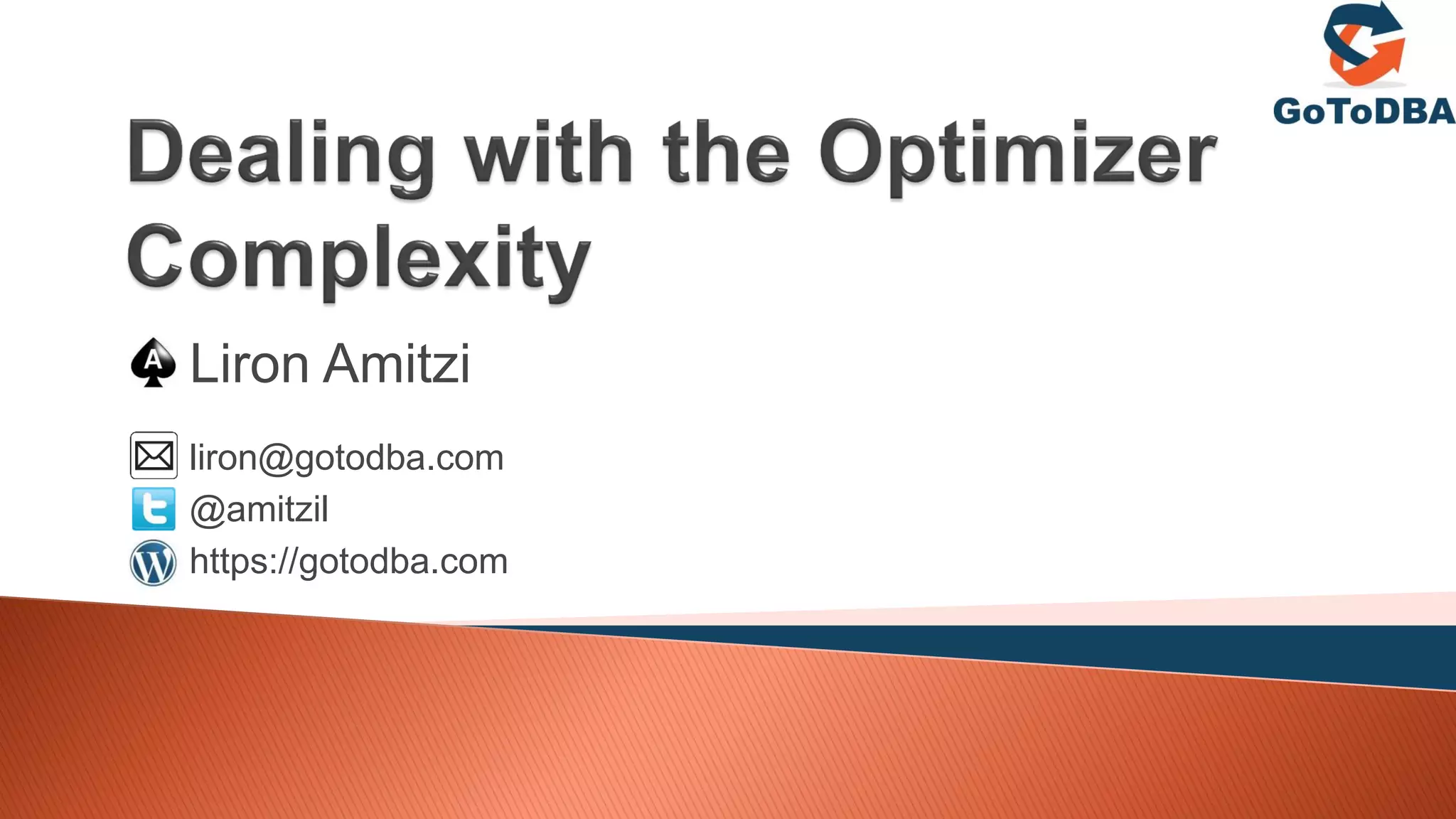 GoToDBA

Dealing with the Optimizer Complexity

A Liron Amitzi

liron@gotodba.com
@amitzil
https://gotodba.com